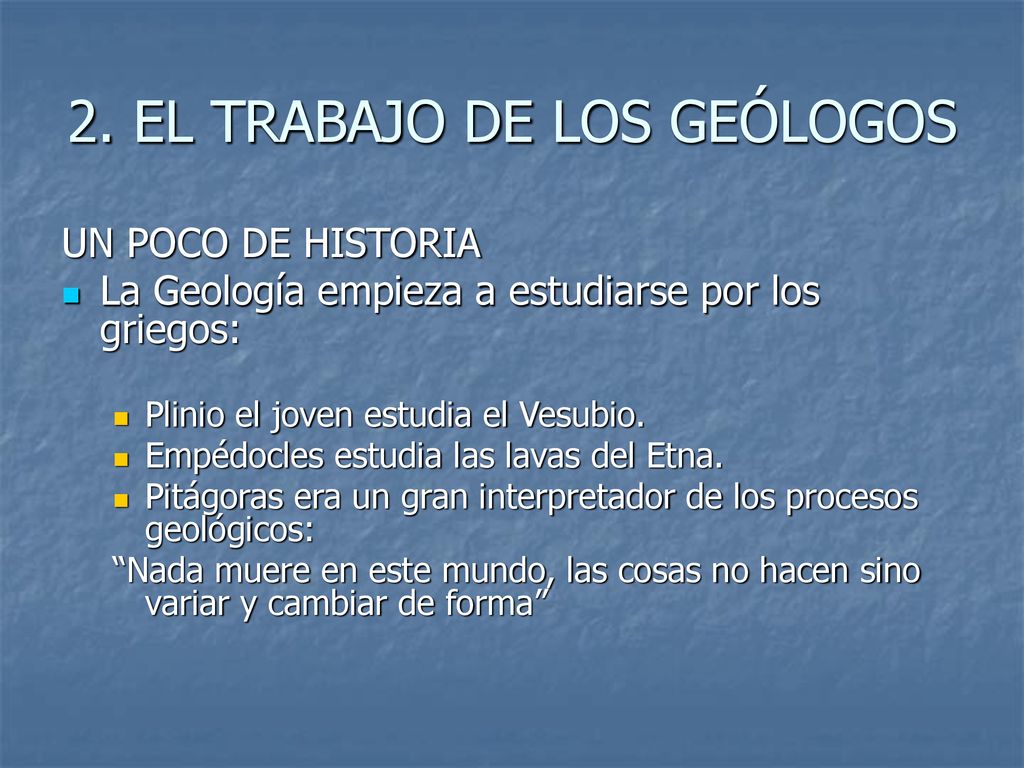 2. EL TRABAJO DE LOS GEÓLOGOS

UN POCO DE HISTORIA

La Geología empieza a estudiarse por los griegos:

Plinio el joven estudia el Vesubio.

Empédocles estudia las lavas del Etna.

Pitágoras era un gran interpretador de los procesos geológicos:

“Nada muere en este mundo, las cosas no hacen sino variar y cambiar de forma”